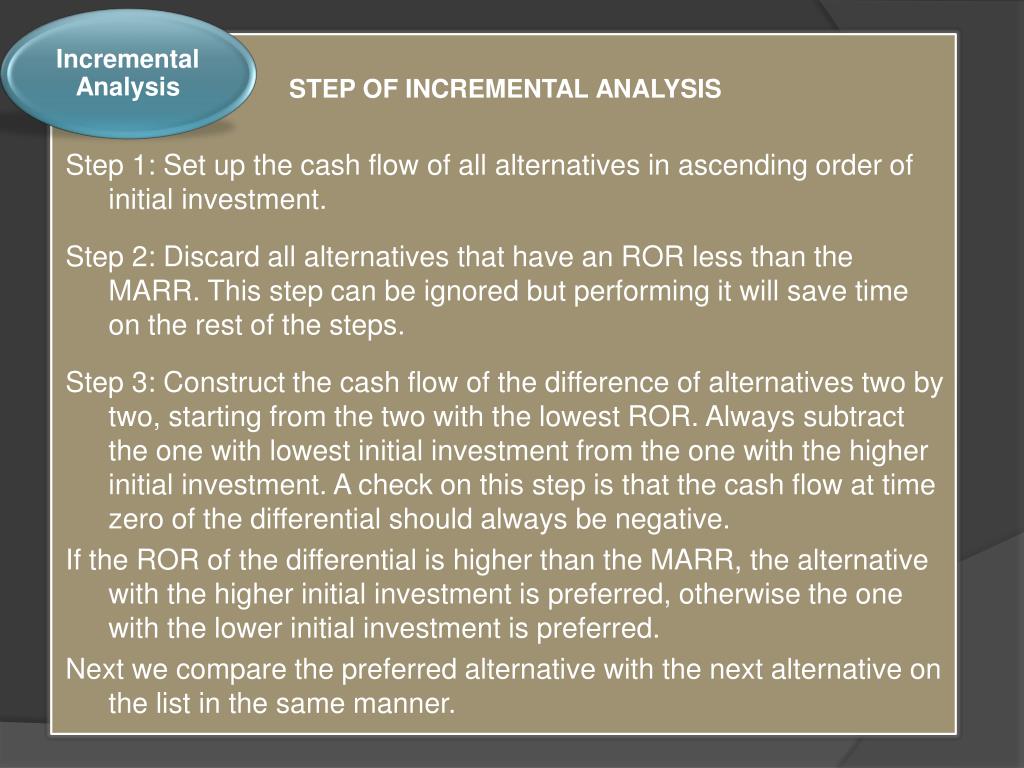 Incremental Analysis

STEP OF INCREMENTAL ANALYSIS

Step 1: Set up the cash flow of all alternatives in ascending order of initial investment.

Step 2: Discard all alternatives that have an ROR less than the MARR. This step can be ignored but performing it will save time on the rest of the steps.

Step 3: Construct the cash flow of the difference of alternatives two by two, starting from the two with the lowest ROR. Always subtract the one with lowest initial investment from the one with the higher initial investment. A check on this step is that the cash flow at time zero of the differential should always be negative.

If the ROR of the differential is higher than the MARR, the alternative with the higher initial investment is preferred, otherwise the one with the lower initial investment is preferred.

Next we compare the preferred alternative with the next alternative on the list in the same manner.